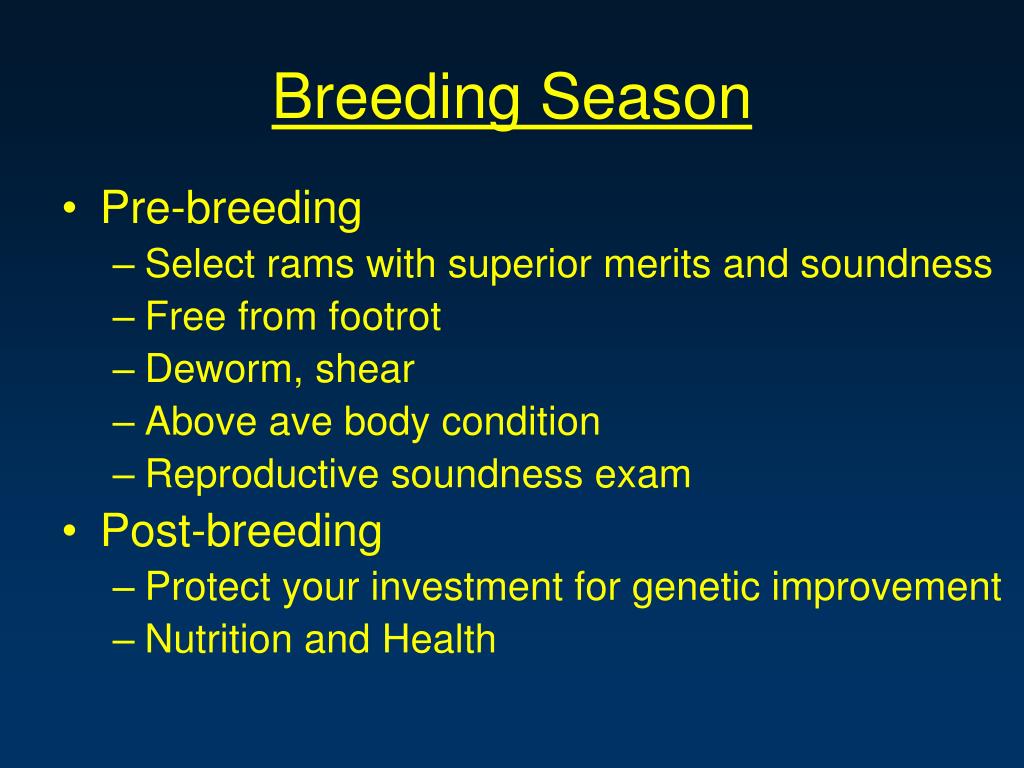 Breeding Season

• Pre-breeding
– Select rams with superior merits and soundness
– Free from footrot
– Deworm, shear
– Above ave body condition
– Reproductive soundness exam
• Post-breeding
– Protect your investment for genetic improvement
– Nutrition and Health